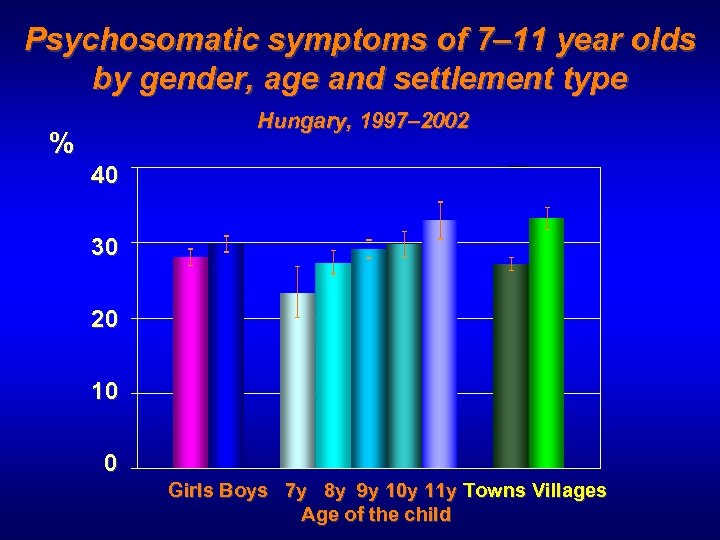 Psychosomatic symptoms of 7–11 year olds by gender, age and settlement type

Hungary, 1997–2002

%

40
30
20
10
0

Girls Boys 7y 8y 9y 10y 11y Towns Villages

Age of the child